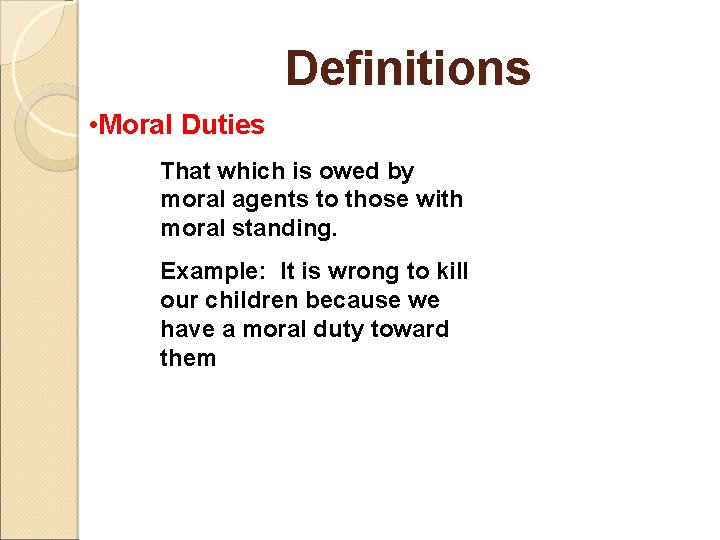 Definitions

•Moral Duties

That which is owed by moral agents to those with moral standing.

Example: It is wrong to kill our children because we have a moral duty toward them